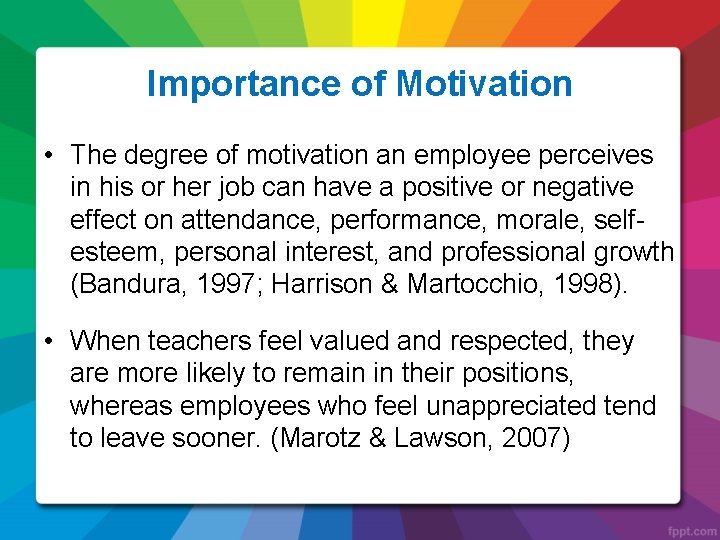 Importance of Motivation

• The degree of motivation an employee perceives in his or her job can have a positive or negative effect on attendance, performance, morale, self-esteem, personal interest, and professional growth (Bandura, 1997; Harrison & Martocchio, 1998).

• When teachers feel valued and respected, they are more likely to remain in their positions, whereas employees who feel unappreciated tend to leave sooner. (Marotz & Lawson, 2007)

fppt.com